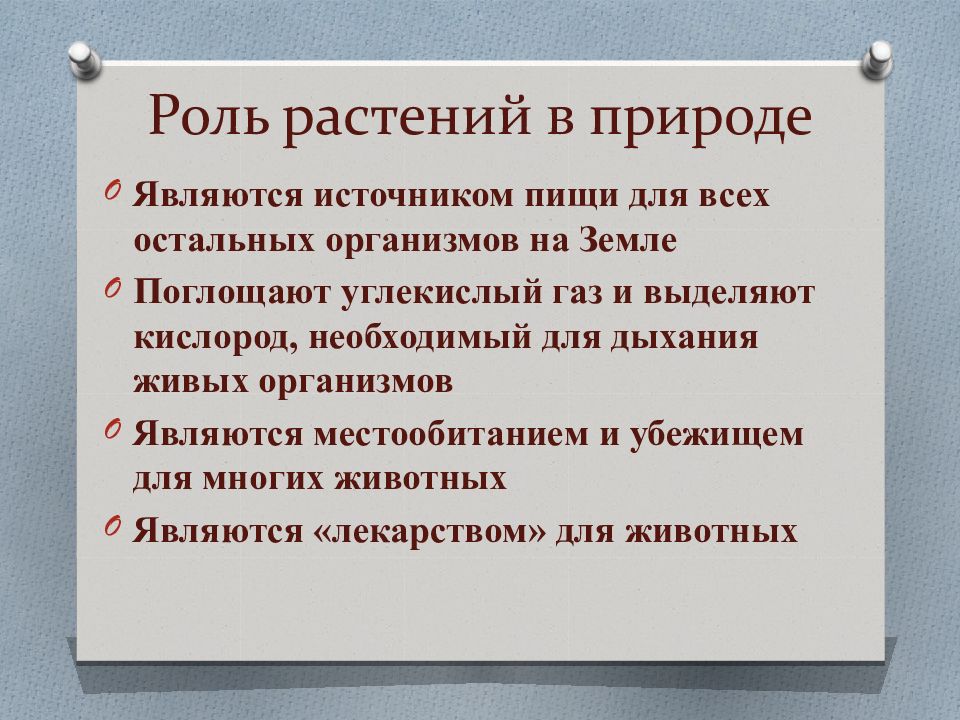 Роль растений в природе

Являются источником пищи для всех остальных организмов на Земле

Поглощают углекислый газ и выделяют кислород, необходимый для дыхания живых организмов

Являются местообитанием и убежищем для многих животных

Являются «лекарством» для животных